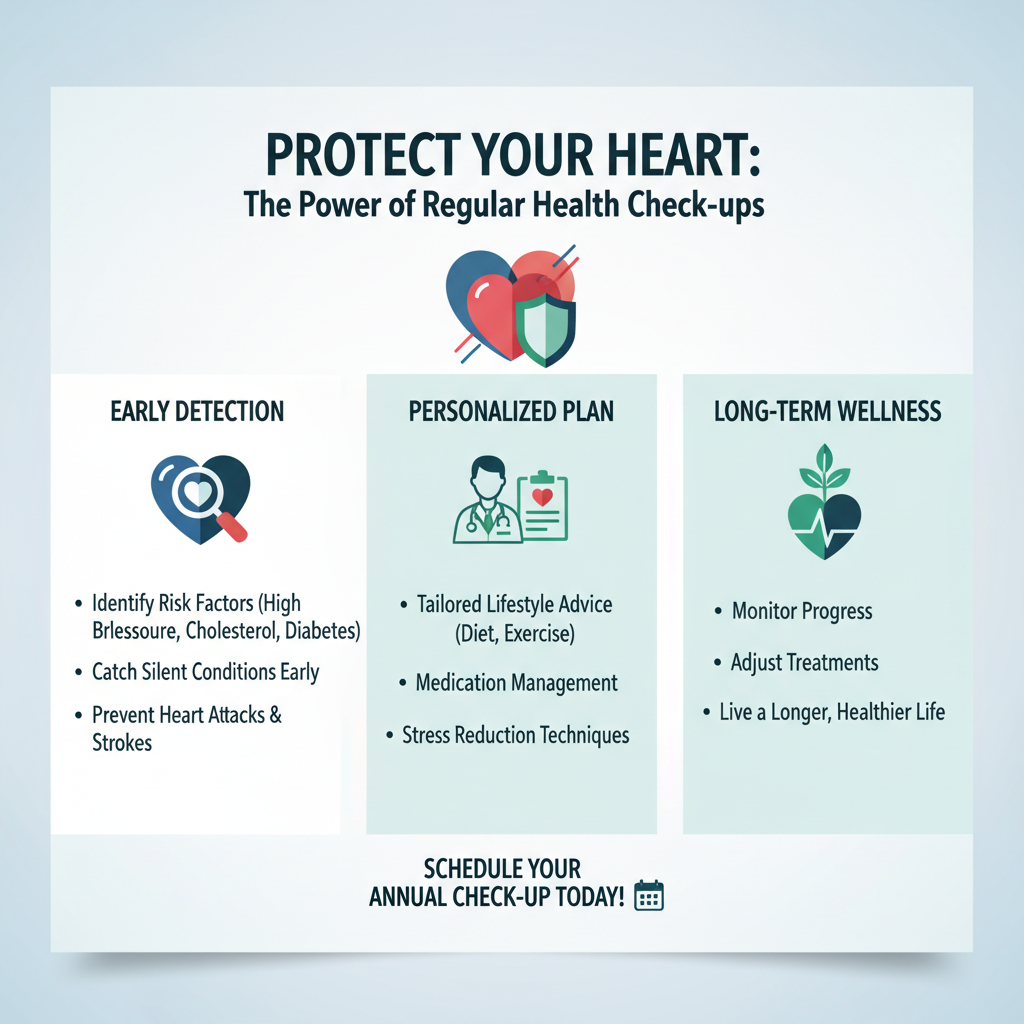 PROTECT YOUR HEART:
The Power of Regular Health Check-ups

EARLY DETECTION

• Identify Risk Factors (High Brlessoure, Cholesterol, Diabetes)
• Catch Silent Conditions Early
• Prevent Heart Attacks & Strokes

PERSONALIZED PLAN

• Tailored Lifestyle Advice (Diet, Exercise)
• Medication Management
• Stress Reduction Techniques

LONG-TERM WELLNESS

• Monitor Progress
• Adjust Treatments
• Live a Longer, Healthier Life

SCHEDULE YOUR ANNUAL CHECK-UP TODAY!